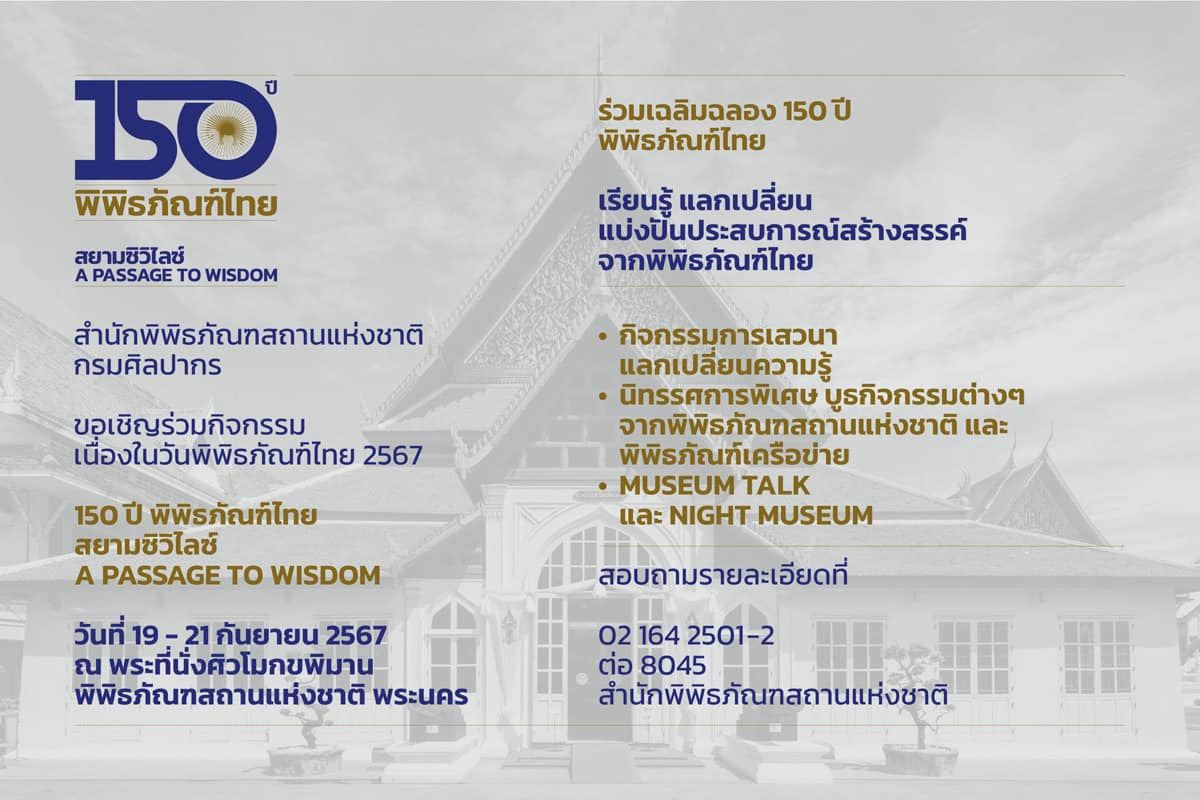 150 ปี
พิพิธภัณฑ์ไทย

สยามซิวิไลซ์
A PASSAGE TO WISDOM

สำนักพิพิธภัณฑสถานแห่งชาติ
กรมศิลปากร

ขอเชิญร่วมกิจกรรม
เนื่องในวันพิพิธภัณฑ์ไทย 2567

150 ปี พิพิธภัณฑ์ไทย
สยามซิวิไลซ์
A PASSAGE TO WISDOM

วันที่ 19 - 21 กันยายน 2567
ณ พระที่นั่งศิวโมกขพิมาน
พิพิธภัณฑสถานแห่งชาติ พระนคร

ร่วมเฉลิมฉลอง 150 ปี
พิพิธภัณฑ์ไทย

เรียนรู้ แลกเปลี่ยน
แบ่งปันประสบการณ์สร้างสรรค์
จากพิพิธภัณฑ์ไทย

• กิจกรรมการเสวนา
แลกเปลี่ยนความรู้
• นิทรรศการพิเศษ บูธกิจกรรมต่างๆ
จากพิพิธภัณฑสถานแห่งชาติ และ
พิพิธภัณฑ์เครือข่าย
• MUSEUM TALK
และ NIGHT MUSEUM

สอบถามรายละเอียดที่

02 164 2501-2
ต่อ 8045
สำนักพิพิธภัณฑสถานแห่งชาติ